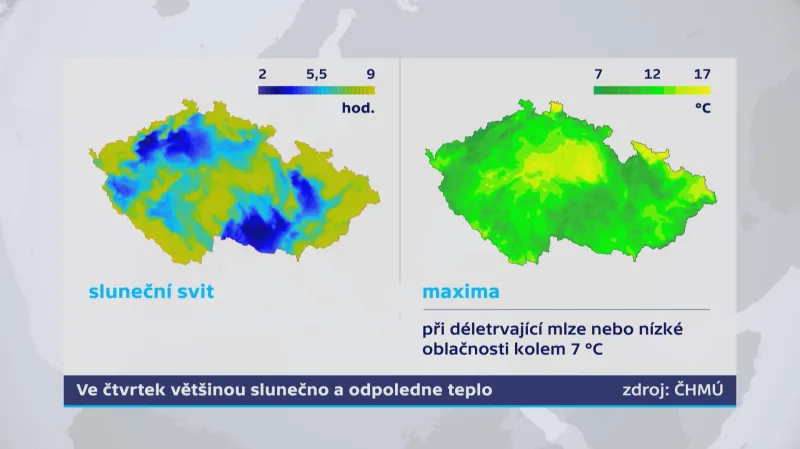 2 5,5 9
hod.

sluneční svit

7 12 17
°C

maxima

při déletrvající mlze nebo nízké oblačnosti kolem 7 °C

Ve čtvrtek většinou slunečno a odpoledne teplo

zdroj: ČHMÚ